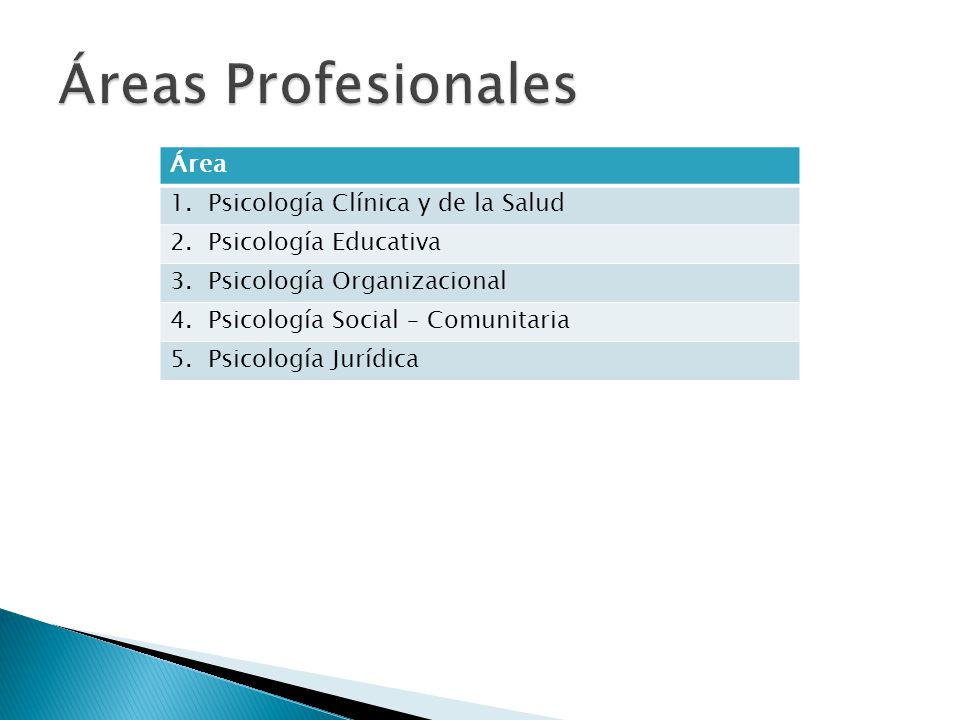 Áreas Profesionales

| Área |
|---|
| 1. Psicología Clínica y de la Salud |
| 2. Psicología Educativa |
| 3. Psicología Organizacional |
| 4. Psicología Social – Comunitaria |
| 5. Psicología Jurídica |